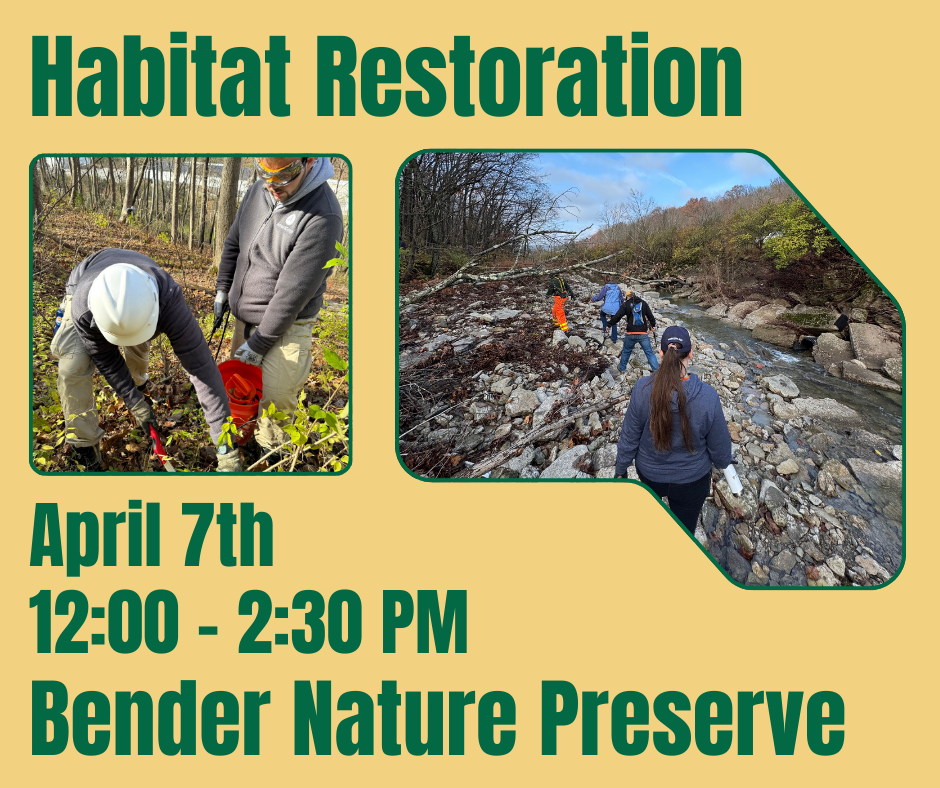 Habitat Restoration

April 7th
12:00 - 2:30 PM
Bender Nature Preserve